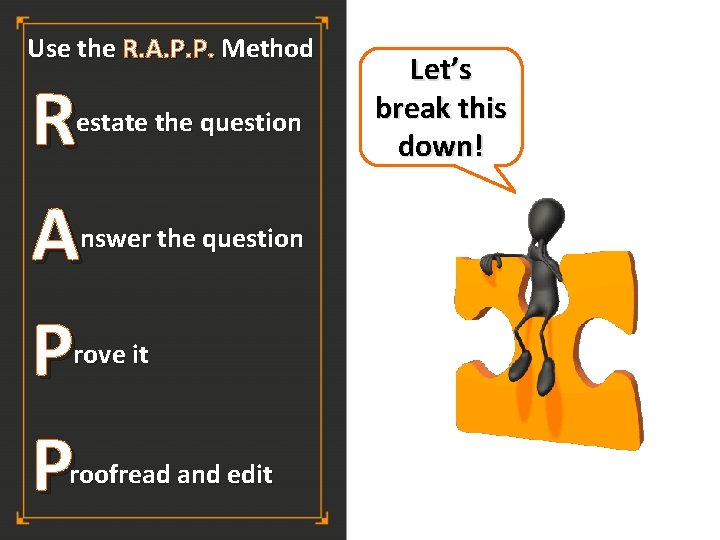 Use the R.A.P.P. Method

Restate the question

Answer the question

Prove it

Proofread and edit

Let's break this down!